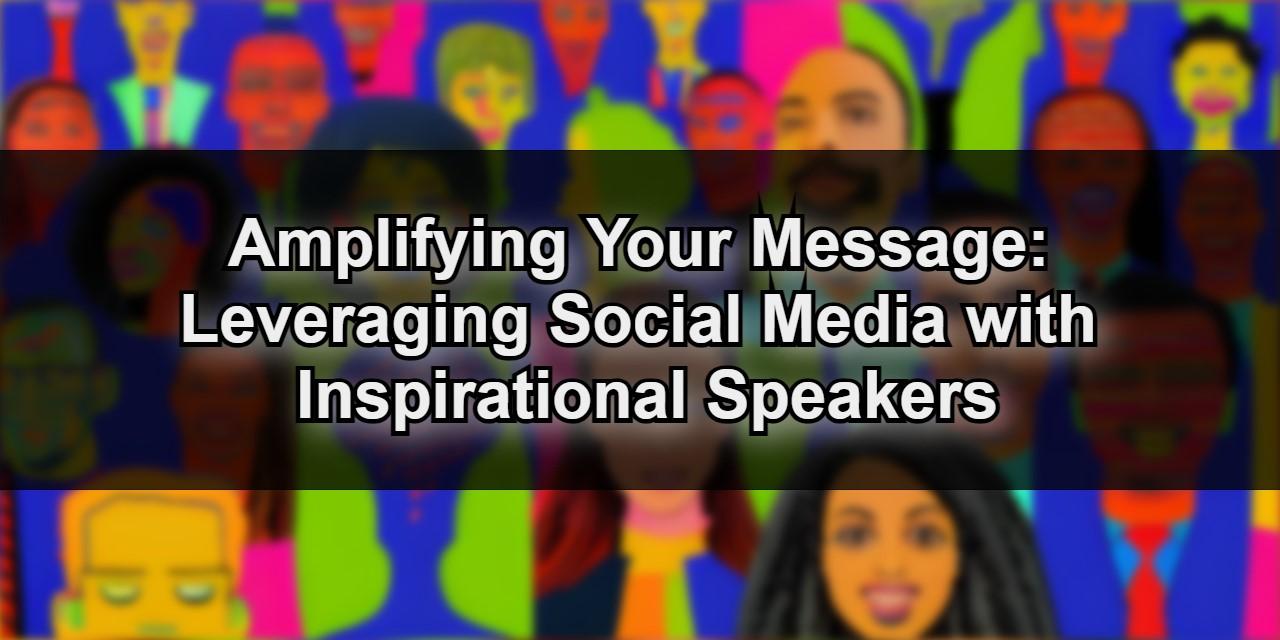 Amplifying Your Message: Leveraging Social Media with Inspirational Speakers